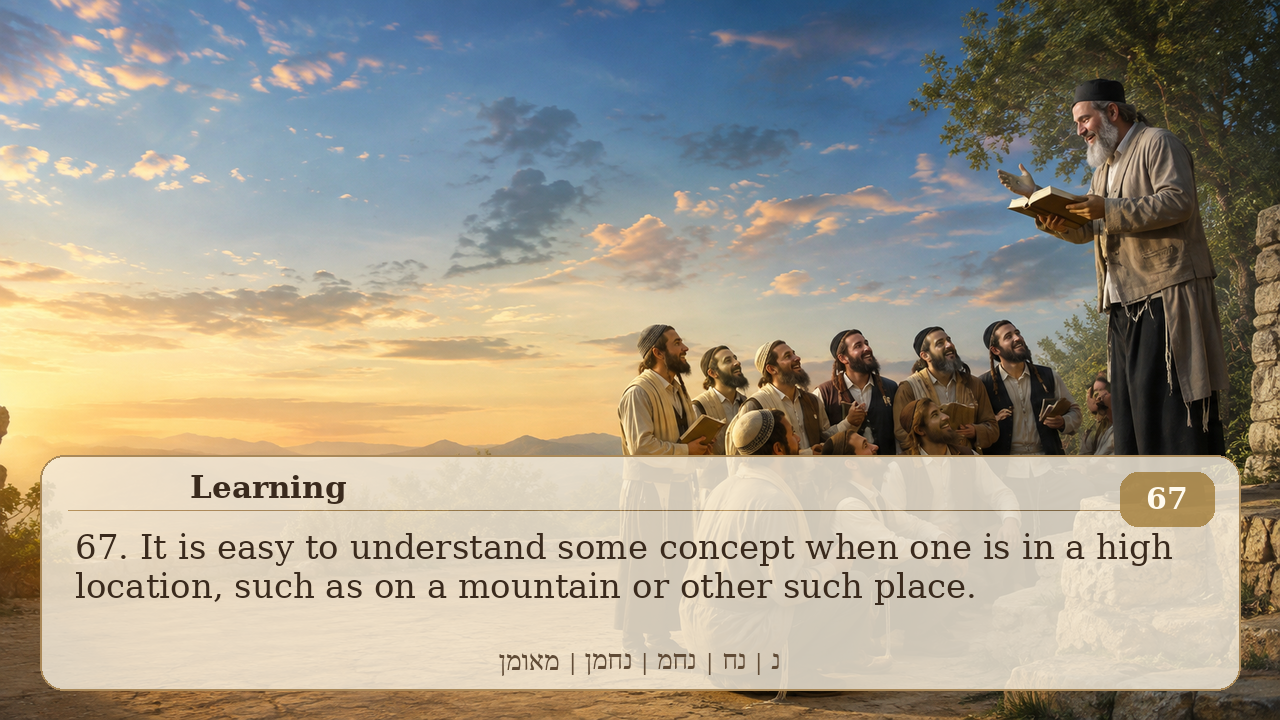 Learning

67

67. It is easy to understand some concept when one is in a high location, such as on a mountain or other such place.

נ | נח | נחמ | נחמן | מאומן